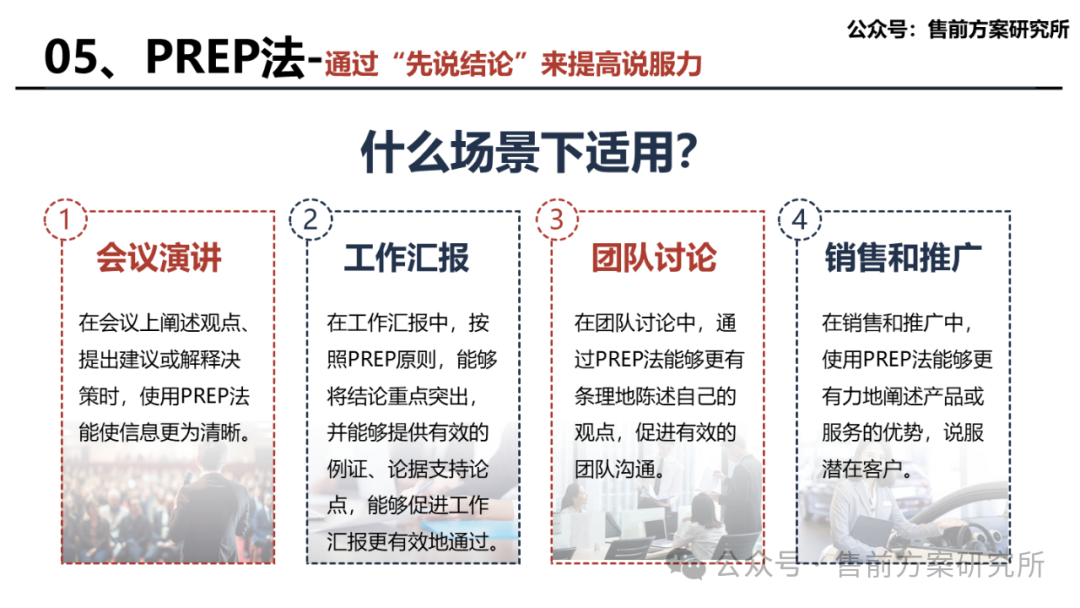 公众号：售前方案研究所

05、PREP法-通过“先说结论”来提高说服力

什么场景下适用?

1
会议演讲
在会议上阐述观点、提出建议或解释决策时，使用PREP法能使信息更为清晰。

2
工作汇报
在工作汇报中，按照PREP原则，能够将结论重点突出，并能够提供有效的例证、论据支持论点，能够促进工作汇报更有效地通过。

3
团队讨论
在团队讨论中，通过PREP法能够更有条理地陈述自己的观点，促进有效的团队沟通。

4
销售和推广
在销售和推广中，使用PREP法能够更有力地阐述产品或服务的优势，说服潜在客户。

公众号 · 售前方案研究所